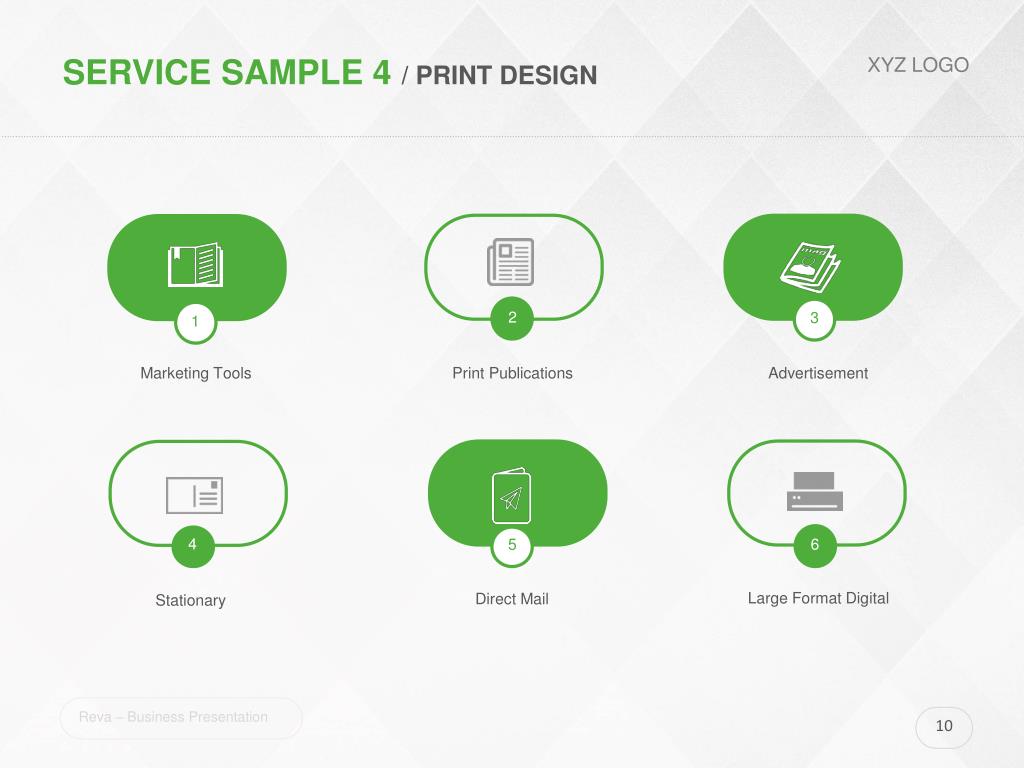 SERVICE SAMPLE 4 / PRINT DESIGN

XYZ LOGO

1
Marketing Tools

2
Print Publications

3
Advertisement

4
Stationary

5
Direct Mail

6
Large Format Digital

Reva – Business Presentation

10